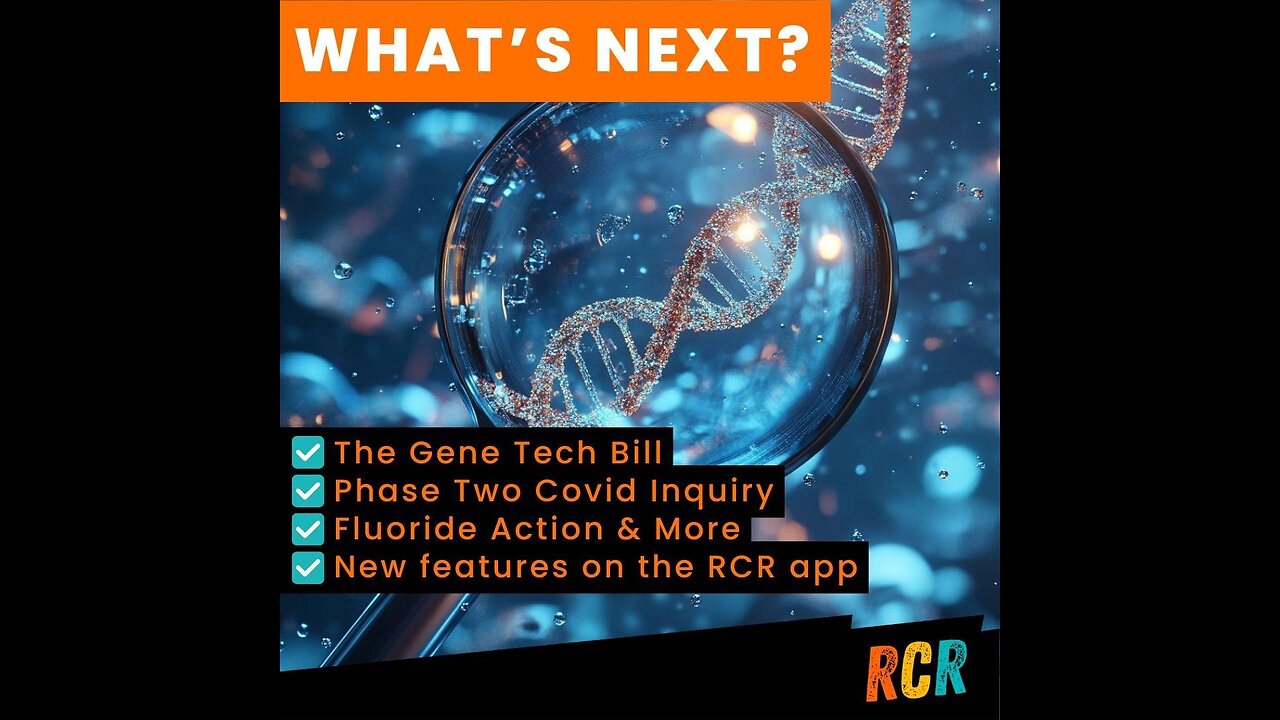 WHAT'S NEXT?

✅ The Gene Tech Bill
✅ Phase Two Covid Inquiry
✅ Fluoride Action & More
✅ New features on the RCR app

RCR